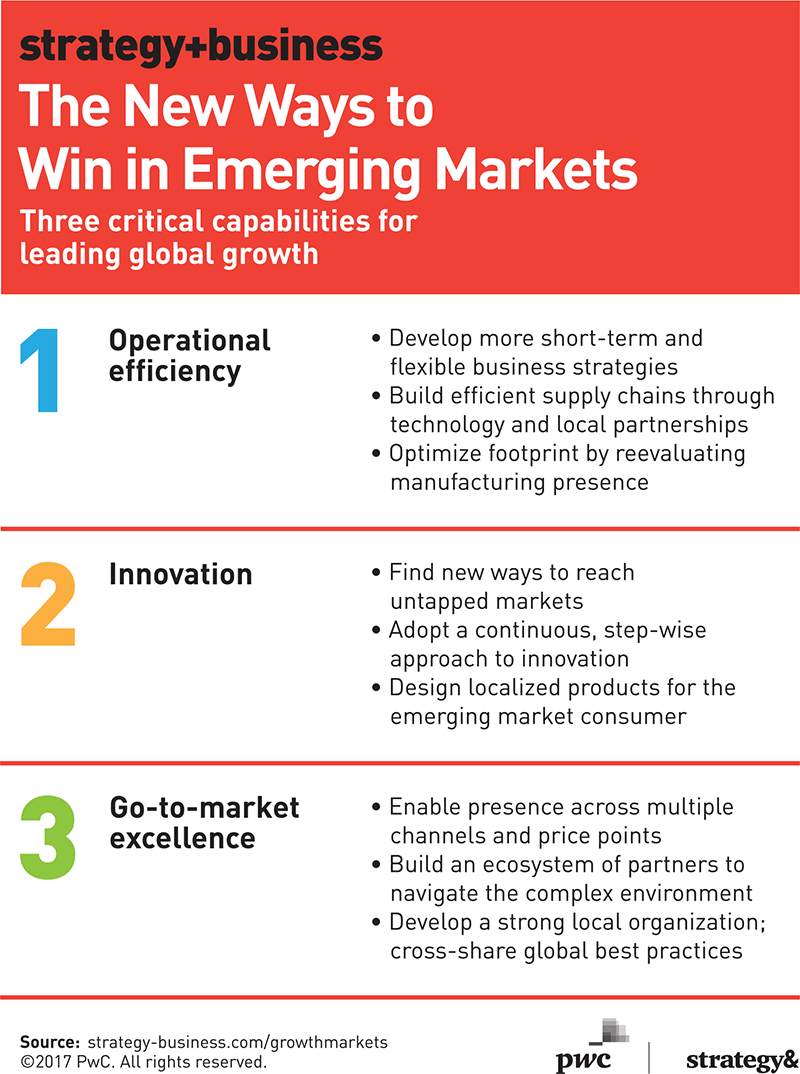 strategy+business

The New Ways to Win in Emerging Markets

Three critical capabilities for leading global growth

1 Operational efficiency

• Develop more short-term and flexible business strategies
• Build efficient supply chains through technology and local partnerships
• Optimize footprint by reevaluating manufacturing presence

2 Innovation

• Find new ways to reach untapped markets
• Adopt a continuous, step-wise approach to innovation
• Design localized products for the emerging market consumer

3 Go-to-market excellence

• Enable presence across multiple channels and price points
• Build an ecosystem of partners to navigate the complex environment
• Develop a strong local organization; cross-share global best practices

Source: strategy-business.com/growthmarkets
©2017 PwC. All rights reserved.

pwc

strategy&